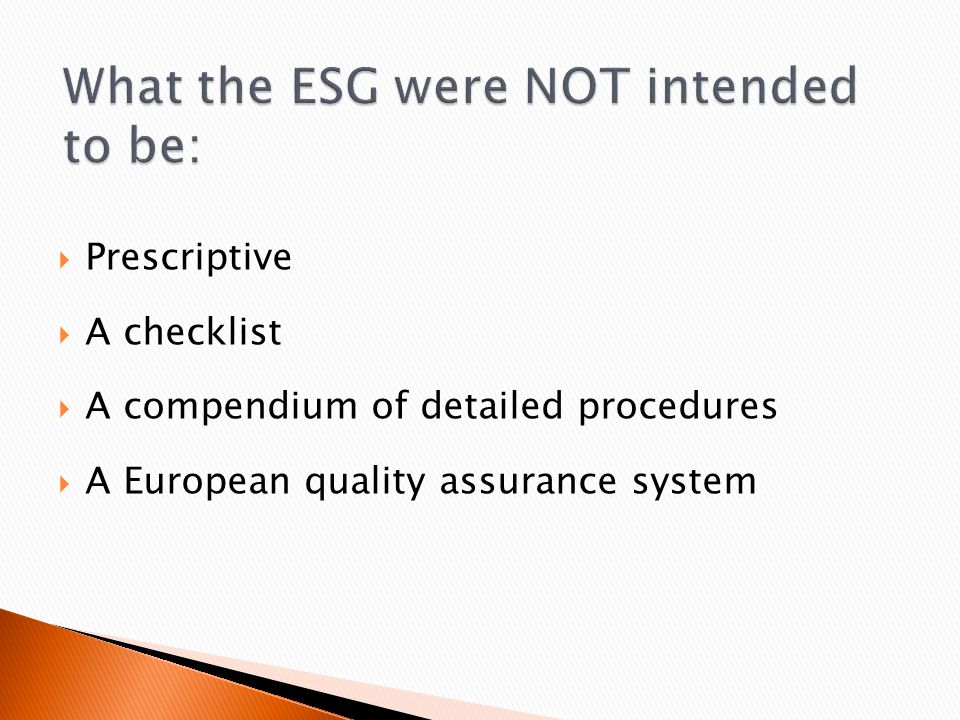 What the ESG were NOT intended to be:

Prescriptive

A checklist

A compendium of detailed procedures

A European quality assurance system